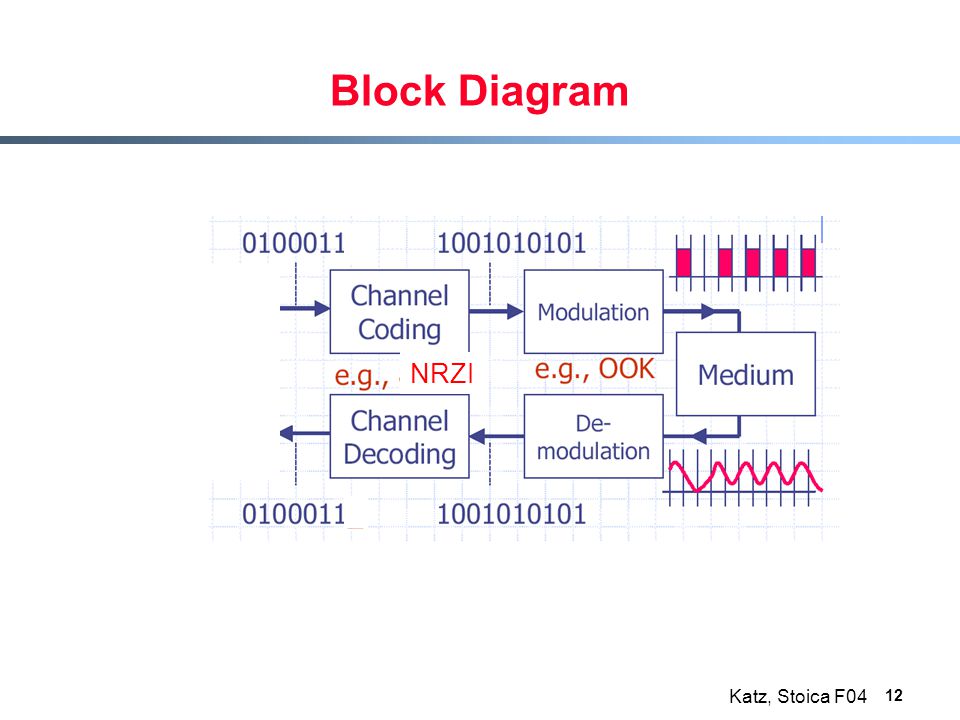 Block Diagram

0100011

1001010101

Channel Coding

Modulation

e.g., NRZI

e.g., OOK

Medium

Channel Decoding

De-modulation

0100011

1001010101

Katz, Stoica F04 12